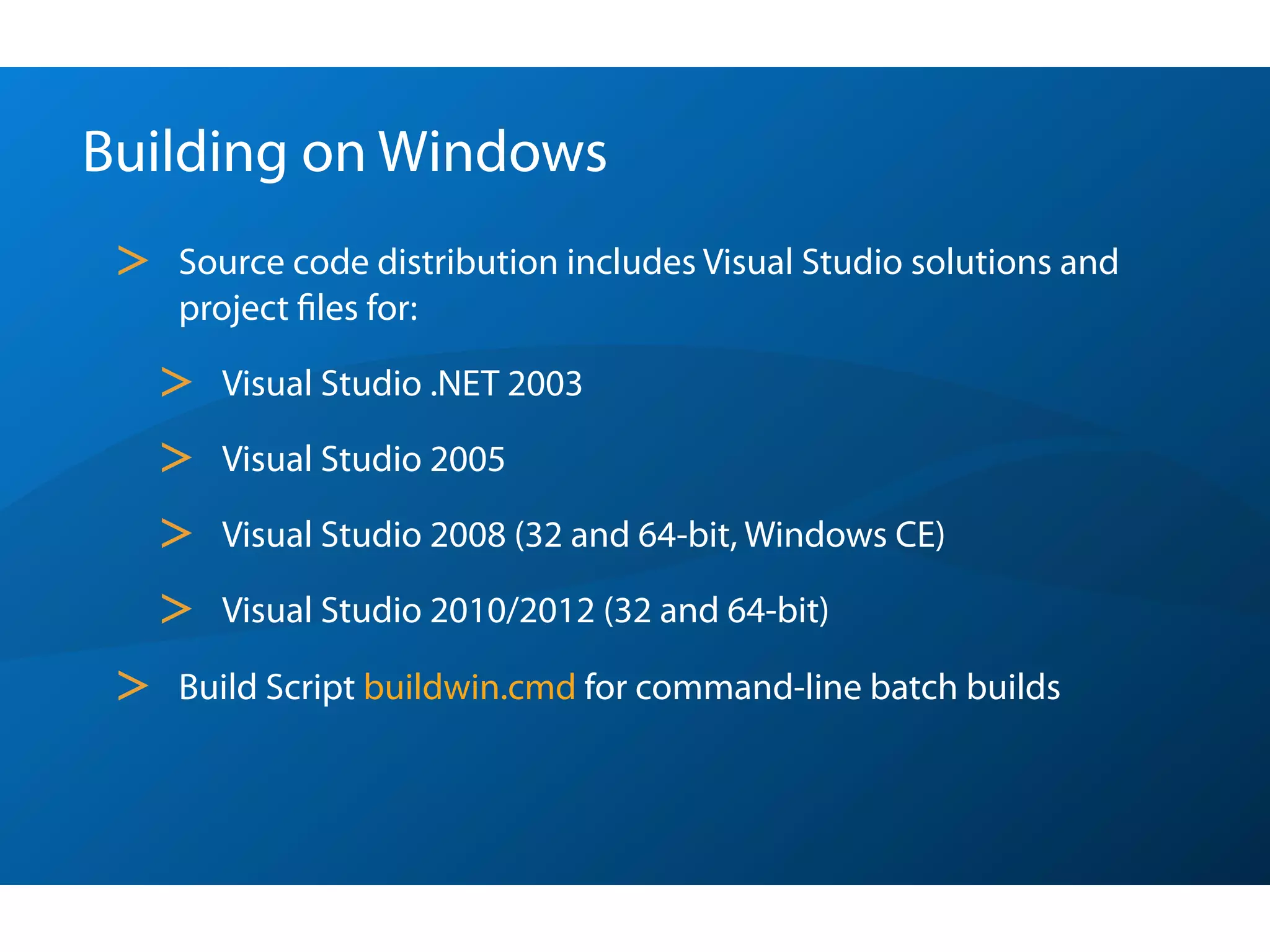 Building on Windows

> Source code distribution includes Visual Studio solutions and project files for:

> Visual Studio .NET 2003

> Visual Studio 2005

> Visual Studio 2008 (32 and 64-bit, Windows CE)

> Visual Studio 2010/2012 (32 and 64-bit)

> Build Script buildwin.cmd for command-line batch builds